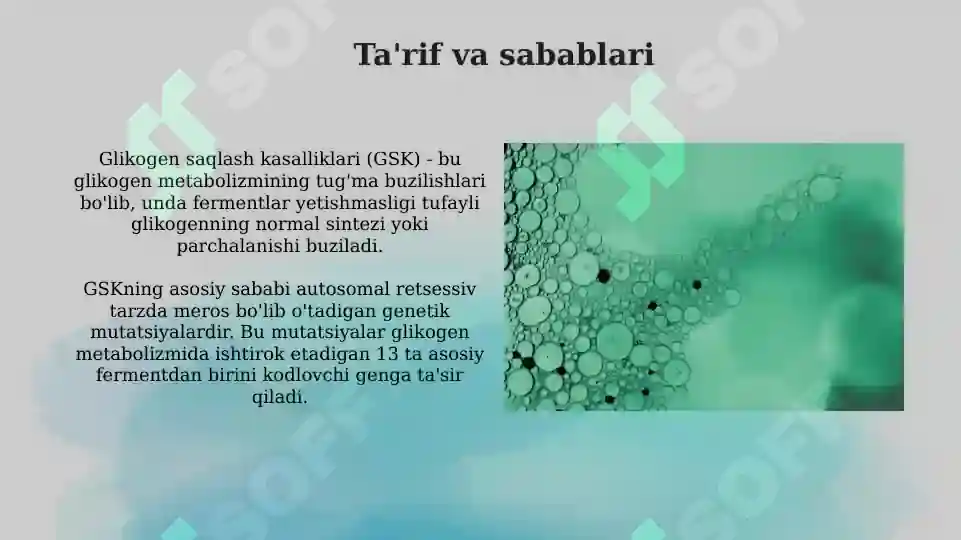 Ta'rif va sabablari

Glikogen saqlash kasalliklari (GSK) - bu glikogen metabolizmining tug'ma buzilishlari bo'lib, unda fermentlar yetishmasligi tufayli glikogenning normal sintezi yoki parchalanishi buziladi.

GSKning asosiy sababi autosomal retsessiv tarzda meros bo'lib o'tadigan genetik mutatsiyalardir. Bu mutatsiyalar glikogen metabolizmida ishtirok etadigan 13 ta asosiy fermentdan birini kodlovchi genga ta'sir qiladi.